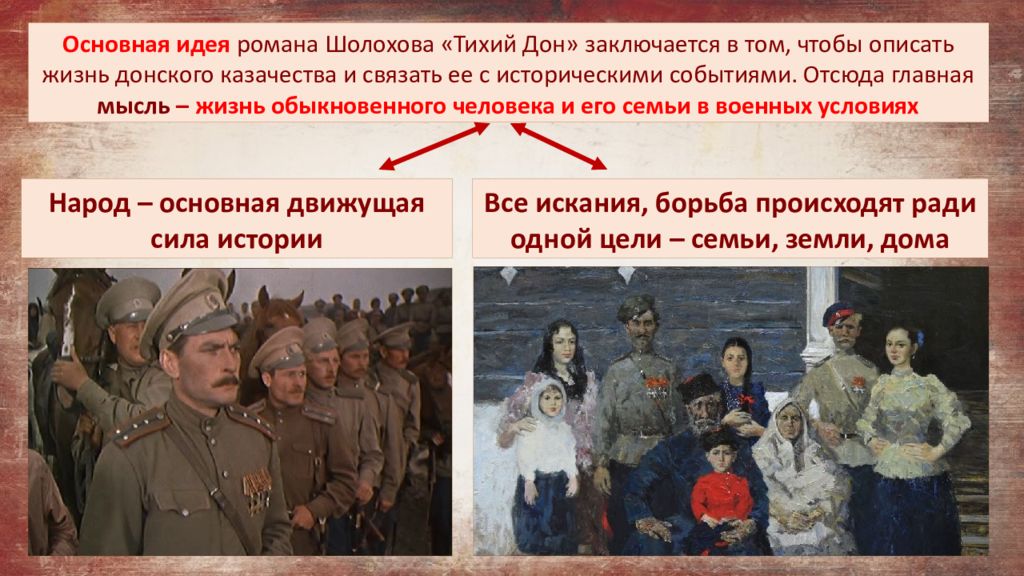 Основная идея романа Шолохова «Тихий Дон» заключается в том, чтобы описать жизнь донского казачества и связать ее с историческими событиями. Отсюда главная мысль – жизнь обыкновенного человека и его семьи в военных условиях

Народ – основная движущая сила истории

Все искания, борьба происходят ради одной цели – семьи, земли, дома